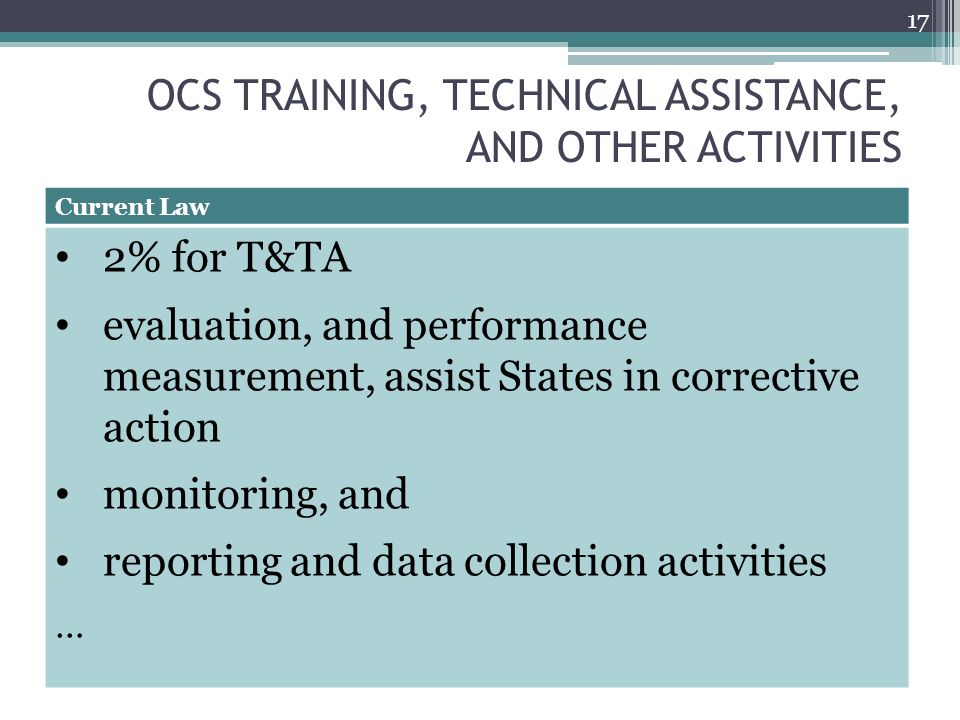 17

OCS TRAINING, TECHNICAL ASSISTANCE, AND OTHER ACTIVITIES

Current Law

• 2% for T&TA
• evaluation, and performance measurement, assist States in corrective action
• monitoring, and
• reporting and data collection activities
…